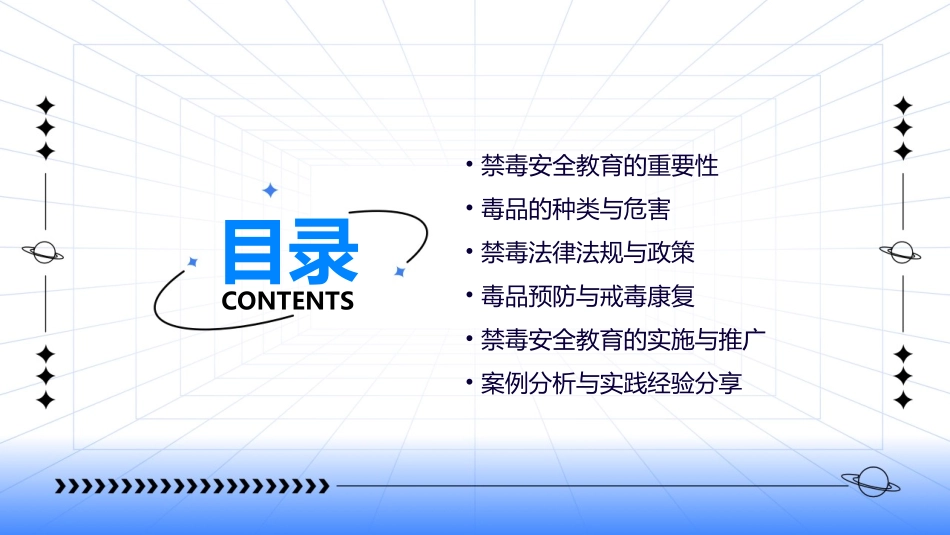 目录
CONTENTS

• 禁毒安全教育的重要性
• 毒品的种类与危害
• 禁毒法律法规与政策
• 毒品预防与戒毒康复
• 禁毒安全教育的实施与推广
• 案例分析与实践经验分享